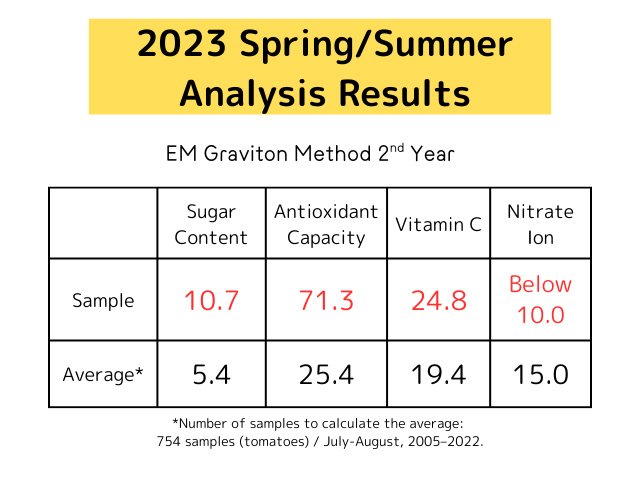 2023 Spring/Summer Analysis Results

EM Graviton Method 2$^{nd}$ Year

| | Sugar Content | Antioxidant Capacity | Vitamin C | Nitrate Ion |
|---|---|---|---|---|
| Sample | 10.7 | 71.3 | 24.8 | Below 10.0 |
| Average* | 5.4 | 25.4 | 19.4 | 15.0 |

*Number of samples to calculate the average: 754 samples (tomatoes) / July-August, 2005–2022.